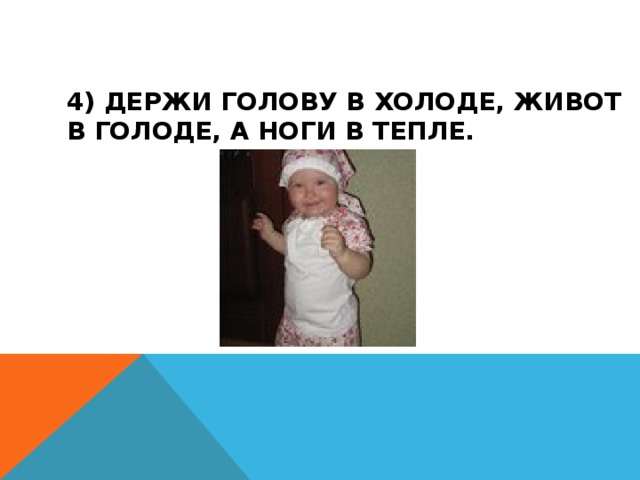 4) ДЕРЖИ ГОЛОВУ В ХОЛОДЕ, ЖИВОТ В ГОЛОДЕ, А НОГИ В ТЕПЛЕ.